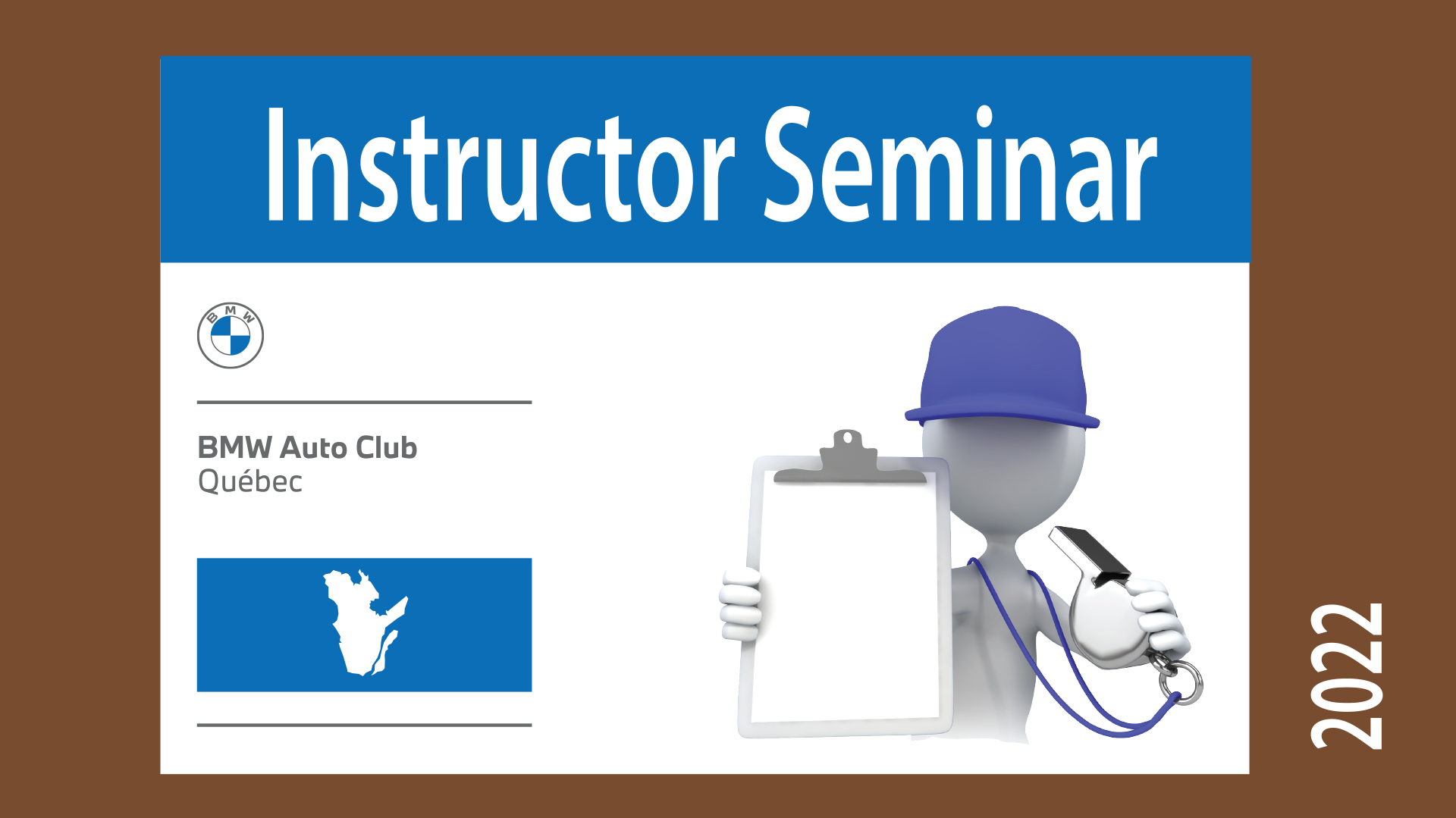 Instructor Seminar

BMW

BMW Auto Club
Québec

2022